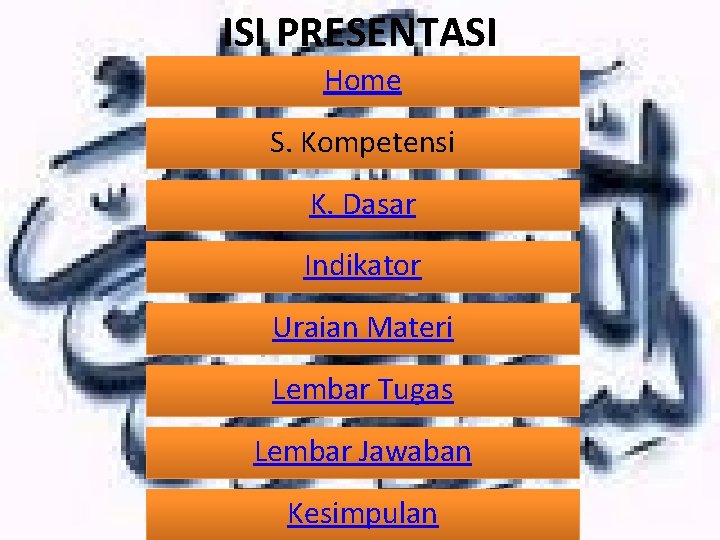 ISI PRESENTASI

Home

S. Kompetensi

K. Dasar

Indikator

Uraian Materi

Lembar Tugas

Lembar Jawaban

Kesimpulan